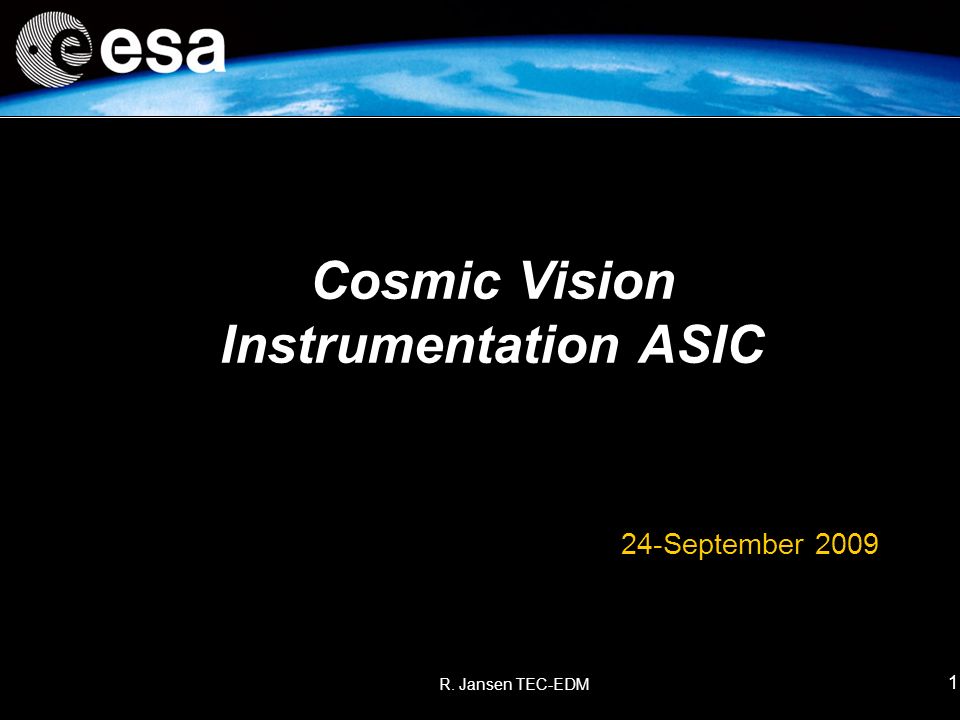 esa

Cosmic Vision
Instrumentation ASIC

24-September 2009

R. Jansen TEC-EDM

1